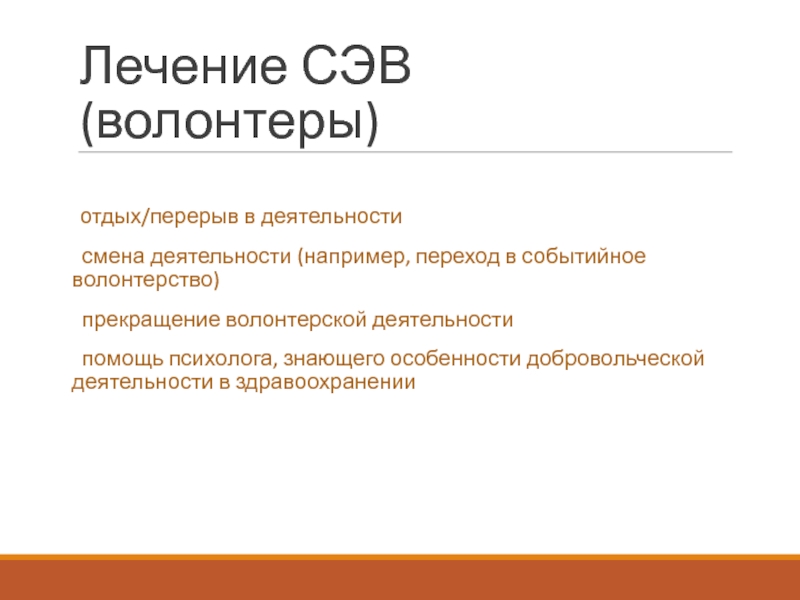 Лечение СЭВ (волонтеры)

отдых/перерыв в деятельности

смена деятельности (например, переход в событийное волонтерство)

прекращение волонтерской деятельности

помощь психолога, знающего особенности добровольческой деятельности в здравоохранении